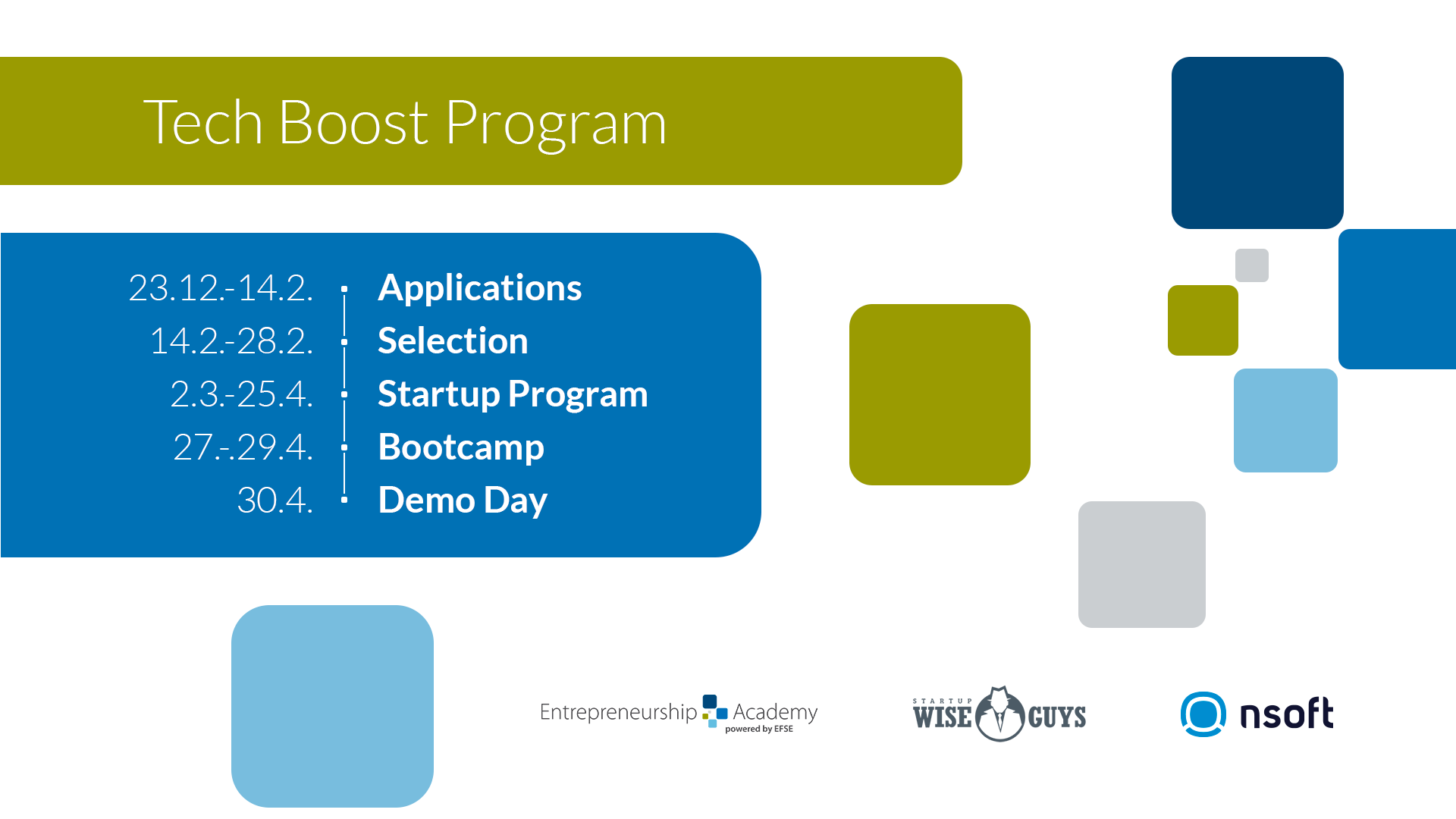 Tech Boost Program

23.12.-14.2. Applications
14.2.-28.2. Selection
2.3.-25.4. Startup Program
27.-.29.4. Bootcamp
30.4. Demo Day

Entrepreneurship Academy powered by EFSE

STARTUP WISE GUYS

nsoft